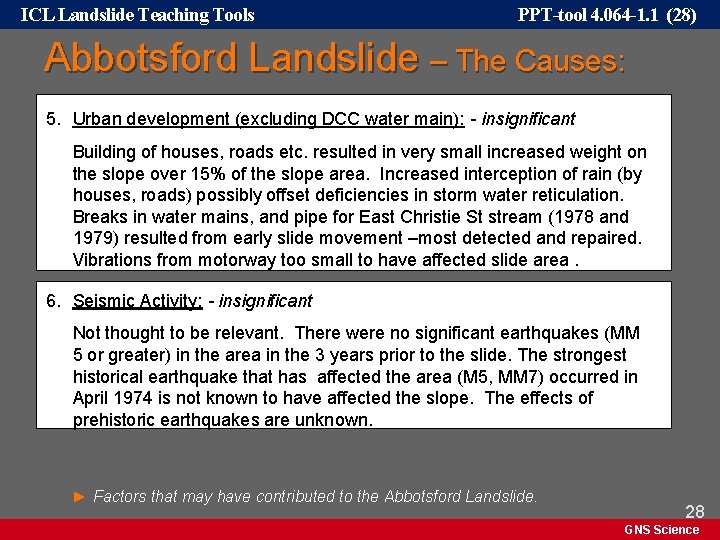 ICL Landslide Teaching Tools

PPT-tool 4.064-1.1 (28)

Abbotsford Landslide – The Causes:

5. Urban development (excluding DCC water main): - insignificant

Building of houses, roads etc. resulted in very small increased weight on the slope over 15% of the slope area. Increased interception of rain (by houses, roads) possibly offset deficiencies in storm water reticulation. Breaks in water mains, and pipe for East Christie St stream (1978 and 1979) resulted from early slide movement –most detected and repaired. Vibrations from motorway too small to have affected slide area .

6. Seismic Activity: - insignificant

Not thought to be relevant. There were no significant earthquakes (MM 5 or greater) in the area in the 3 years prior to the slide. The strongest historical earthquake that has affected the area (M5, MM7) occurred in April 1974 is not known to have affected the slope. The effects of prehistoric earthquakes are unknown.

► Factors that may have contributed to the Abbotsford Landslide.

28

GNS Science